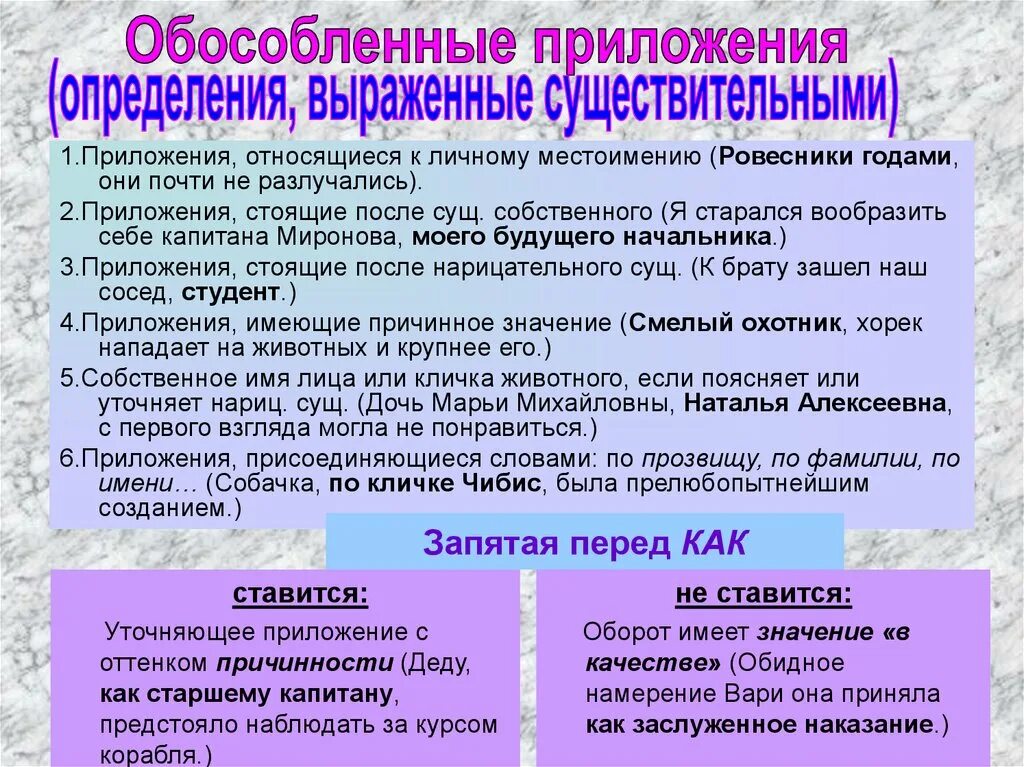 Обособленные приложения
(определения, выраженные существительными)

1.Приложения, относящиеся к личному местоимению (Ровесники годами, они почти не разлучались).

2.Приложения, стоящие после сущ. собственного (Я старался вообразить себе капитана Миронова, моего будущего начальника.)

3.Приложения, стоящие после нарицательного сущ. (К брату зашел наш сосед, студент.)

4.Приложения, имеющие причинное значение (Смелый охотник, хорек нападает на животных и крупнее его.)

5.Собственное имя лица или кличка животного, если поясняет или уточняет нариц. сущ. (Дочь Марьи Михайловны, Наталья Алексеевна, с первого взгляда могла не понравиться.)

6.Приложения, присоединяющиеся словами: по прозвищу, по фамилии, по имени… (Собачка, по кличке Чибис, была прелюбопытнейшим созданием.)

Запятая перед КАК

ставится:

Уточняющее приложение с оттенком причинности (Деду, как старшему капитану, предстояло наблюдать за курсом корабля.)

не ставится:

Оборот имеет значение «в качестве» (Обидное намерение Вари она приняла как заслуженное наказание.)